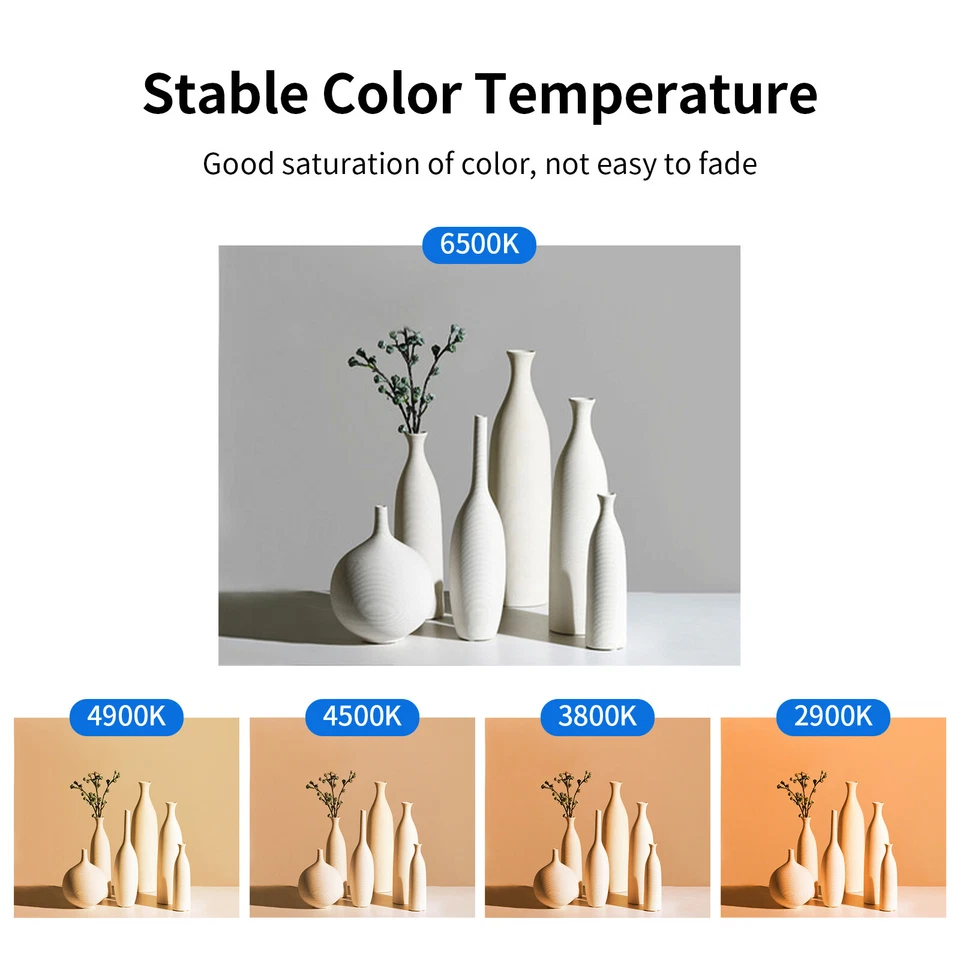 Stable Color Temperature

Good saturation of color, not easy to fade

6500K

4900K

4500K

3800K

2900K